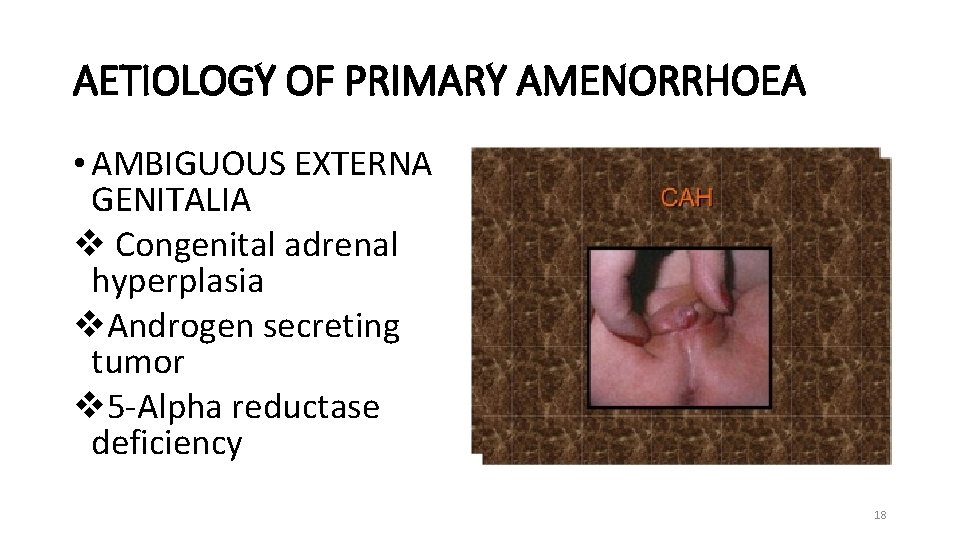 AETIOLOGY OF PRIMARY AMENORRHOEA

• AMBIGUOUS EXTERNA GENITALIA
❖ Congenital adrenal hyperplasia
❖Androgen secreting tumor
❖5-Alpha reductase deficiency

CAH

18